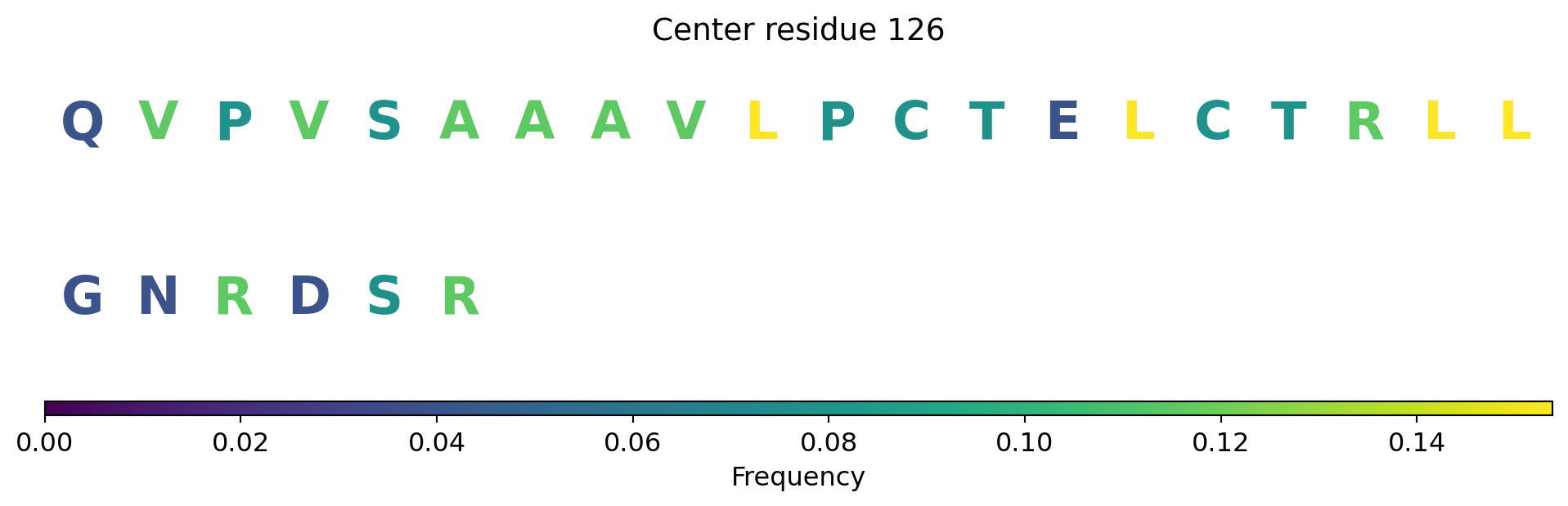 Center residue 126

Q V P V S A A A V L P C T E L C T R L L

G N R D S R

0.00 0.02 0.04 0.06 0.08 0.10 0.12 0.14

Frequency